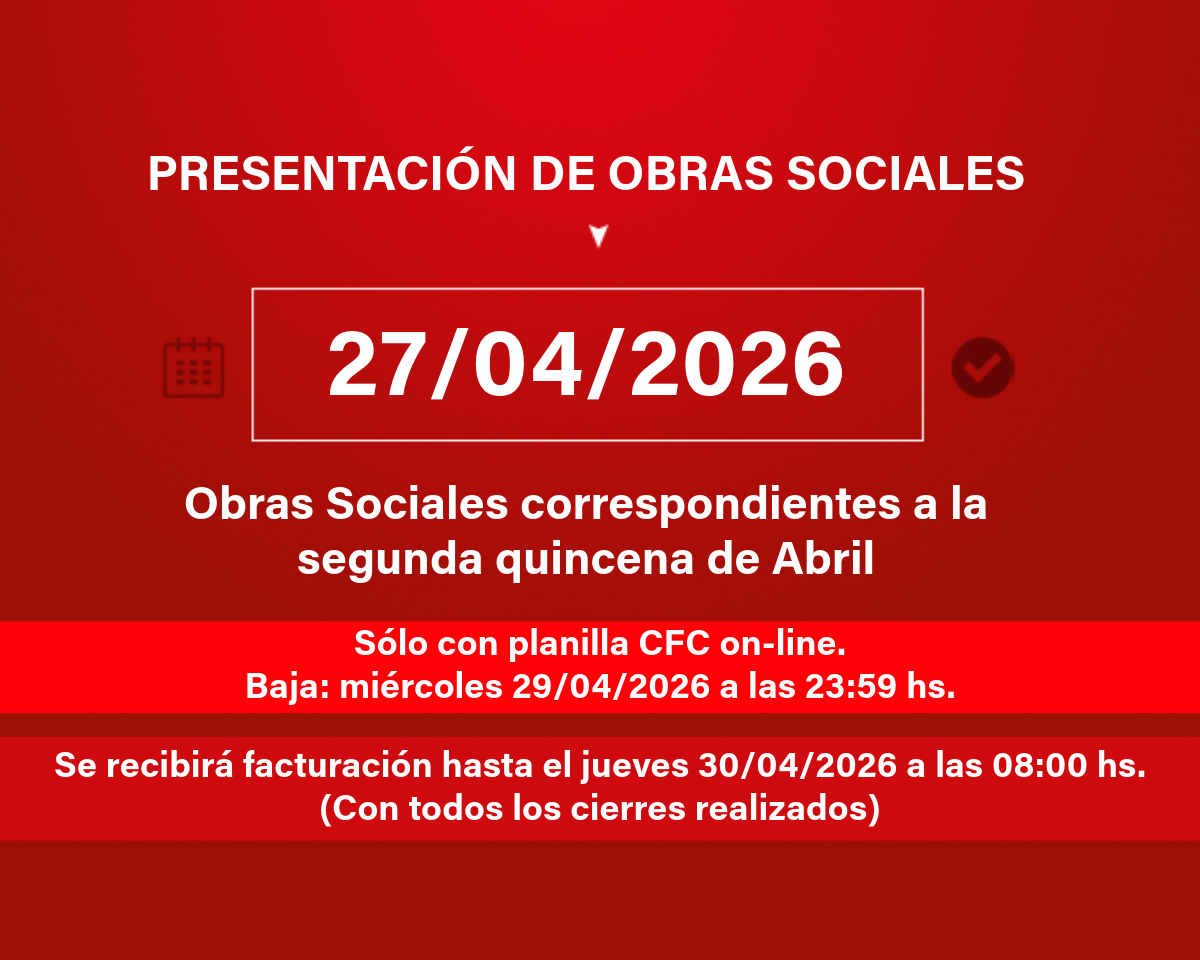 PRESENTACIÓN DE OBRAS SOCIALES

27/04/2026

Obras Sociales correspondientes a la segunda quincena de Abril

Sólo con planilla CFC on-line.
Baja: miércoles 29/04/2026 a las 23:59 hs.

Se recibirá facturación hasta el jueves 30/04/2026 a las 08:00 hs.
(Con todos los cierres realizados)